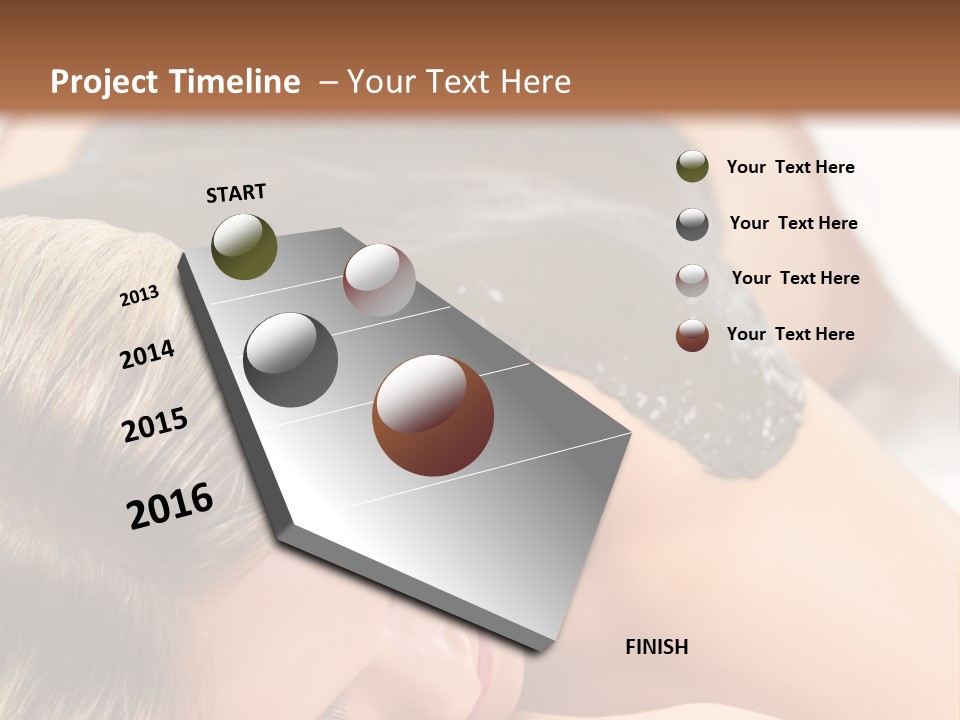 Project Timeline – Your Text Here

START

2013

2014

2015

2016

FINISH

Your Text Here

Your Text Here

Your Text Here

Your Text Here